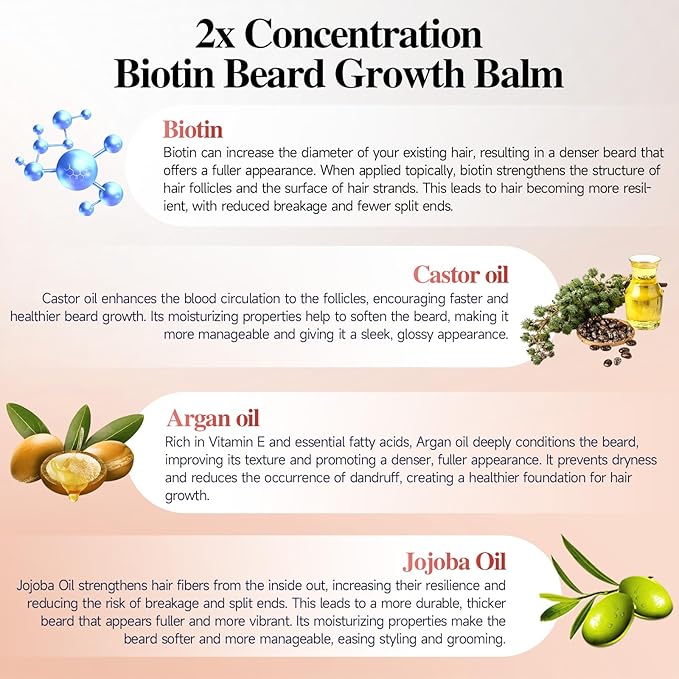 2x Concentration
Biotin Beard Growth Balm

Biotin
Biotin can increase the diameter of your existing hair, resulting in a denser beard that offers a fuller appearance. When applied topically, biotin strengthens the structure of hair follicles and the surface of hair strands. This leads to hair becoming more resilient, with reduced breakage and fewer split ends.

Castor oil
Castor oil enhances the blood circulation to the follicles, encouraging faster and healthier beard growth. Its moisturizing properties help to soften the beard, making it more manageable and giving it a sleek, glossy appearance.

Argan oil
Rich in Vitamin E and essential fatty acids, Argan oil deeply conditions the beard, improving its texture and promoting a denser, fuller appearance. It prevents dryness and reduces the occurrence of dandruff, creating a healthier foundation for hair growth.

Jojoba Oil
Jojoba Oil strengthens hair fibers from the inside out, increasing their resilience and reducing the risk of breakage and split ends. This leads to a more durable, thicker beard that appears fuller and more vibrant. Its moisturizing properties make the beard softer and more manageable, easing styling and grooming.